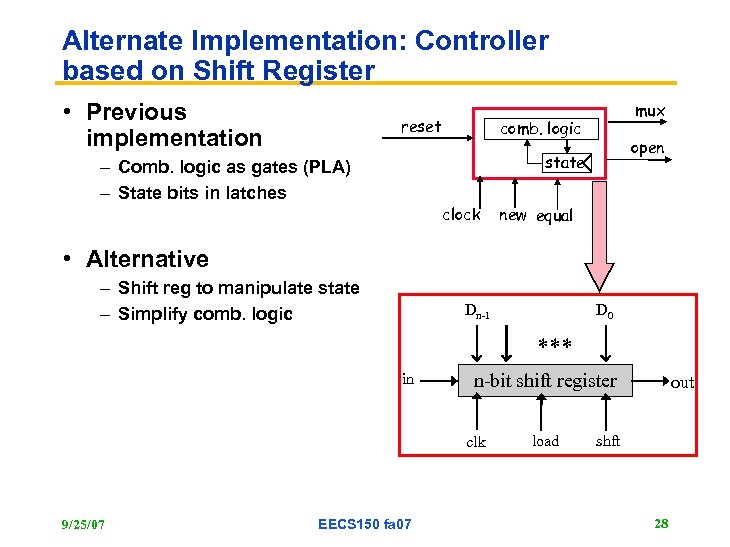 Alternate Implementation: Controller based on Shift Register

• Previous implementation
– Comb. logic as gates (PLA)
– State bits in latches

• Alternative
– Shift reg to manipulate state
– Simplify comb. logic

reset
comb. logic
state
mux
open
clock
new
equal

$D_{n-1}$
$D_0$
***
in
n-bit shift register
out
clk
load
shft

9/25/07
EECS150 fa07
28